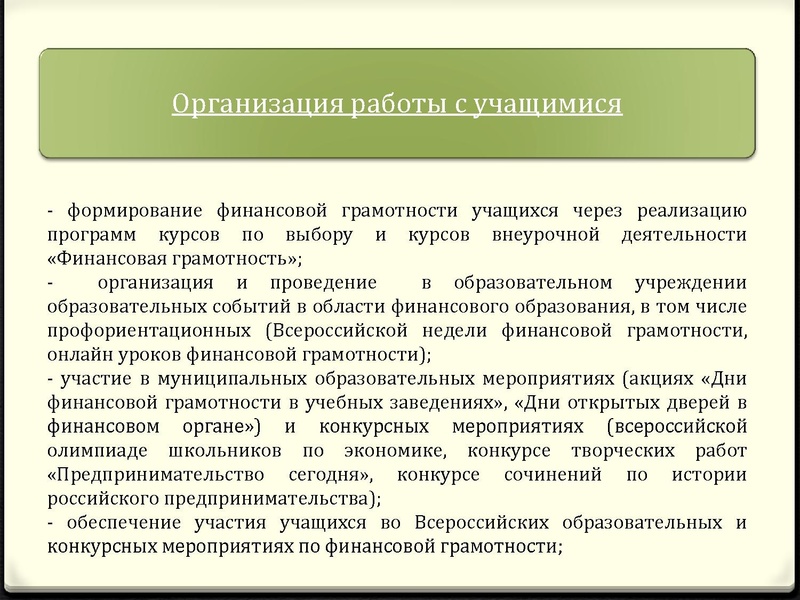 Организация работы с учащимися

- формирование финансовой грамотности учащихся через реализацию программ курсов по выбору и курсов внеурочной деятельности «Финансовая грамотность»;
- организация и проведение в образовательном учреждении образовательных событий в области финансового образования, в том числе профориентационных (Всероссийской недели финансовой грамотности, онлайн уроков финансовой грамотности);
- участие в муниципальных образовательных мероприятиях (акциях «Дни финансовой грамотности в учебных заведениях», «Дни открытых дверей в финансовом органе») и конкурсных мероприятиях (всероссийской олимпиаде школьников по экономике, конкурсе творческих работ «Предпринимательство сегодня», конкурсе сочинений по истории российского предпринимательства);
- обеспечение участия учащихся во Всероссийских образовательных и конкурсных мероприятиях по финансовой грамотности;